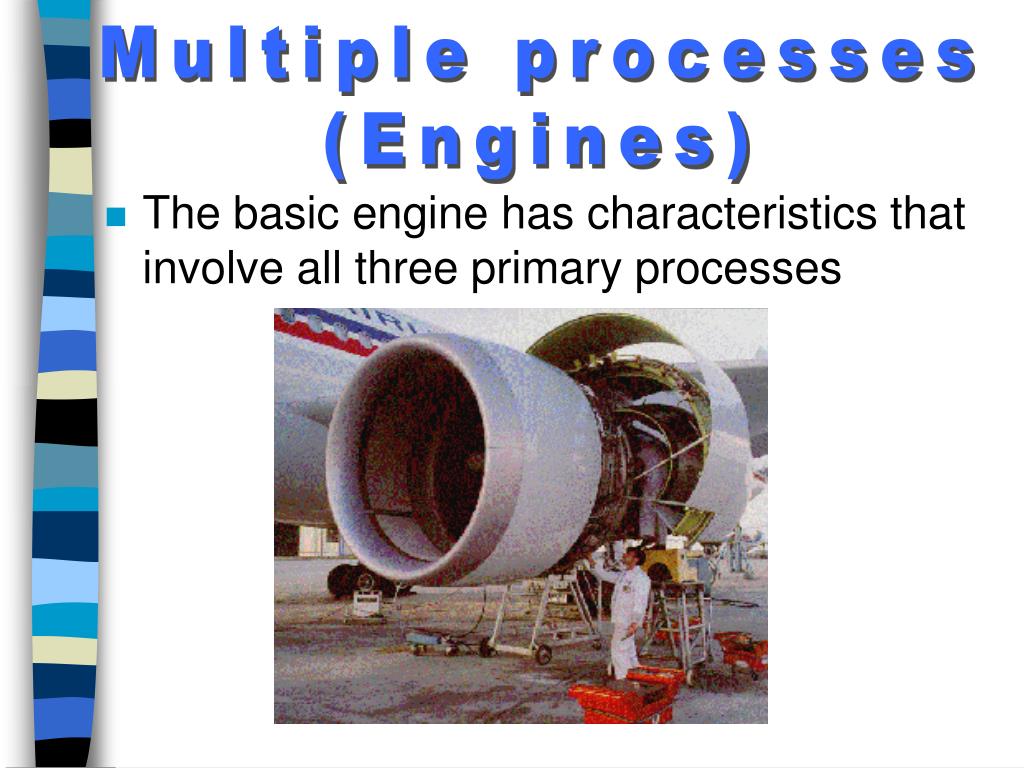 Multiple processes (Engines)

The basic engine has characteristics that involve all three primary processes